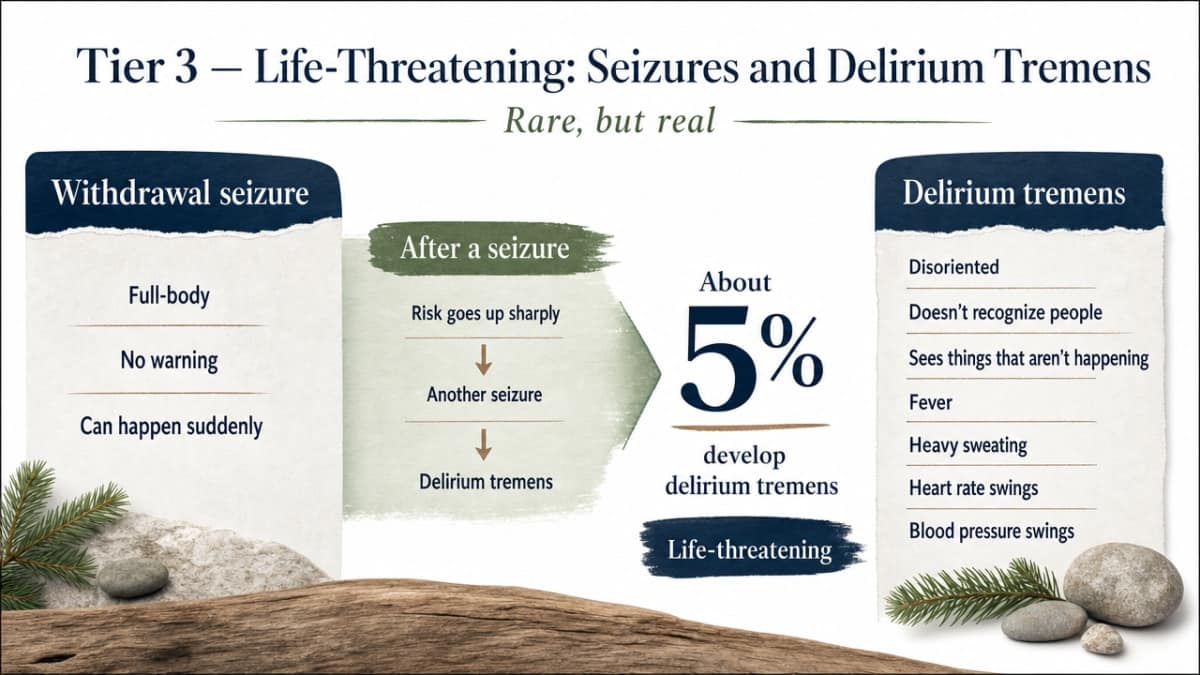 Tier 3 — Life-Threatening: Seizures and Delirium Tremens

Rare, but real

Withdrawal seizure

Full-body

No warning

Can happen suddenly

After a seizure

Risk goes up sharply

Another seizure

Delirium tremens

About

5%

develop delirium tremens

Life-threatening

Delirium tremens

Disoriented

Doesn't recognize people

Sees things that aren't happening

Fever

Heavy sweating

Heart rate swings

Blood pressure swings